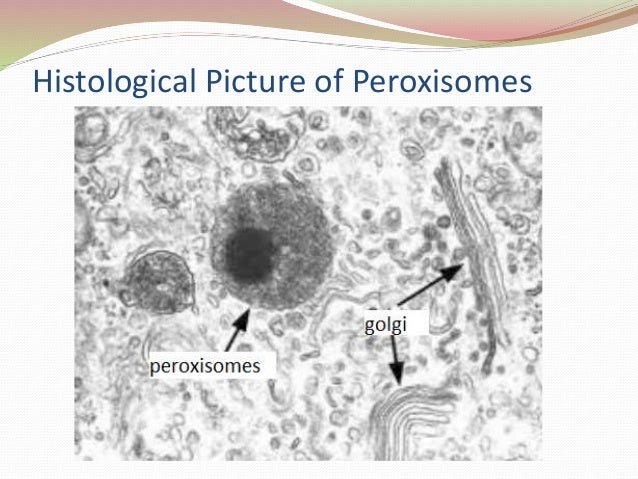 Histological Picture of Peroxisomes

golgi

peroxisomes